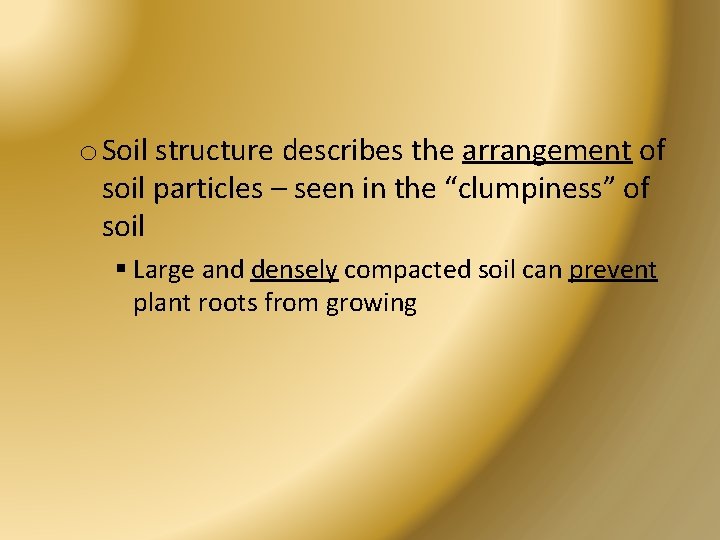 o Soil structure describes the arrangement of soil particles – seen in the “clumpiness” of soil

▪ Large and densely compacted soil can prevent plant roots from growing